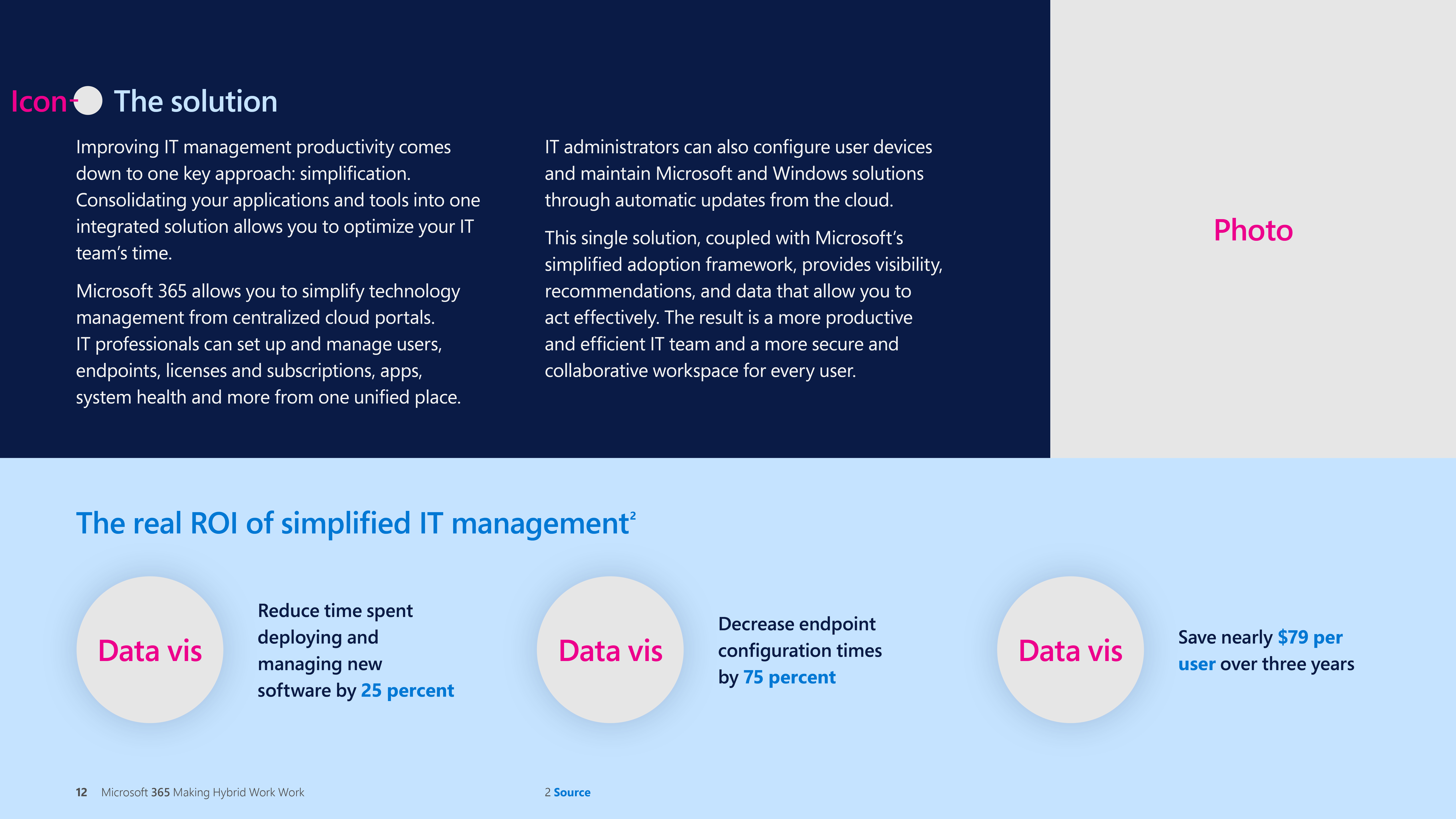 Icon The solution

Improving IT management productivity comes down to one key approach: simplification. Consolidating your applications and tools into one integrated solution allows you to optimize your IT team's time.

Microsoft 365 allows you to simplify technology management from centralized cloud portals. IT professionals can set up and manage users, endpoints, licenses and subscriptions, apps, system health and more from one unified place.

IT administrators can also configure user devices and maintain Microsoft and Windows solutions through automatic updates from the cloud.

This single solution, coupled with Microsoft's simplified adoption framework, provides visibility, recommendations, and data that allow you to act effectively. The result is a more productive and efficient IT team and a more secure and collaborative workspace for every user.

Photo

The real ROI of simplified IT management$^2$

Data vis

Reduce time spent deploying and managing new software by 25 percent

Data vis

Decrease endpoint configuration times by 75 percent

Data vis

Save nearly $79 per user over three years

12 Microsoft 365 Making Hybrid Work Work

2 Source